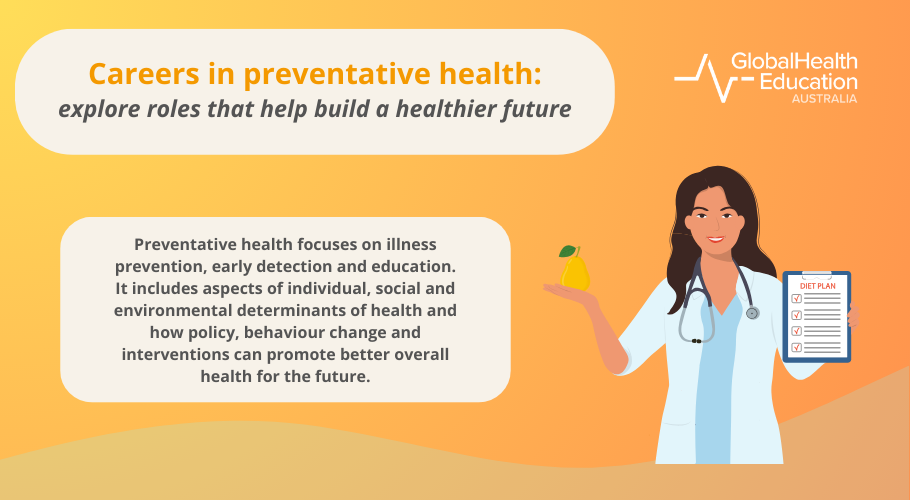 Careers in preventative health:
explore roles that help build a healthier future

GlobalHealth Education
AUSTRALIA

Preventative health focuses on illness prevention, early detection and education. It includes aspects of individual, social and environmental determinants of health and how policy, behaviour change and interventions can promote better overall health for the future.

DIET PLAN